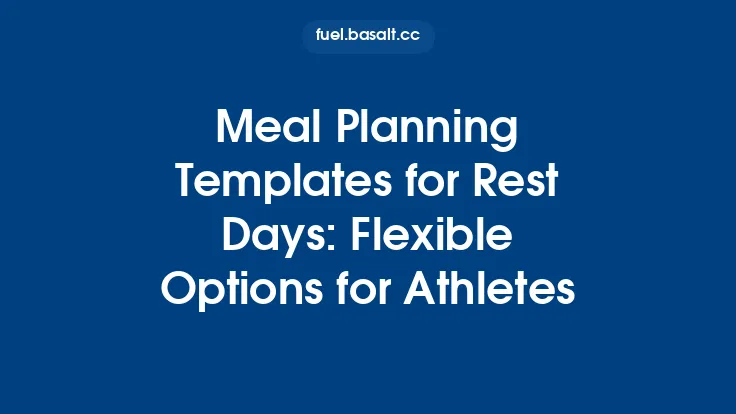 fuel.basalt.cc

Meal Planning Templates for Rest Days: Flexible Options for Athletes